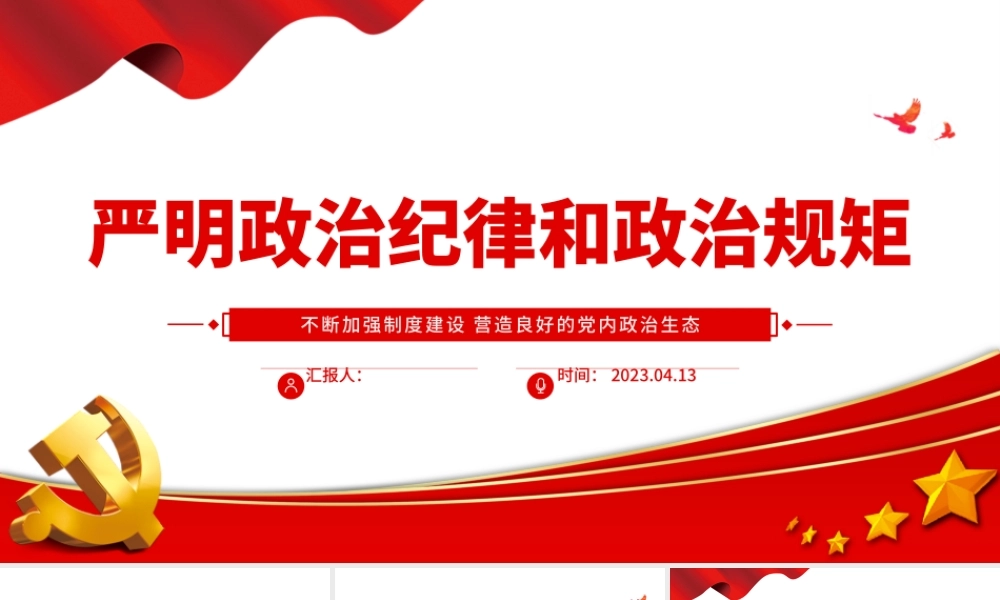 严明政治纪律和政治规矩

不断加强制度建设 营造良好的党内政治生态

汇报人：

时间：2023.04.13